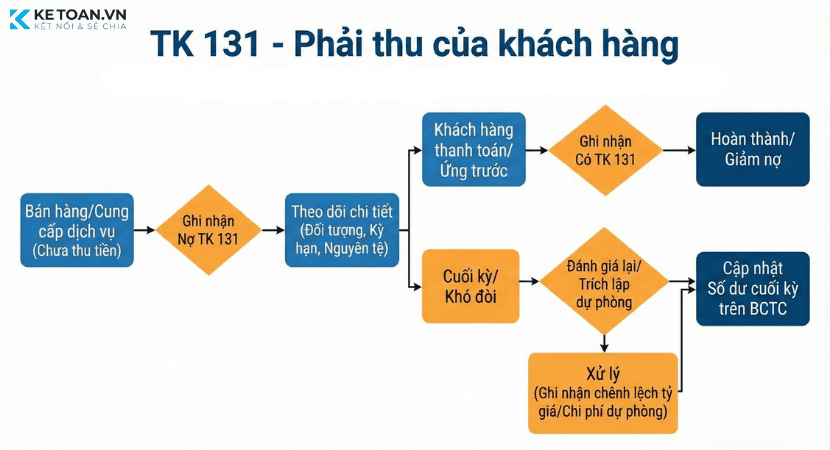 KETOAN.VN
KẾT NỐI & SẺ CHIA

TK 131 - Phải thu của khách hàng

Bán hàng/Cung cấp dịch vụ (Chưa thu tiền)

Ghi nhận Nợ TK 131

Theo dõi chi tiết (Đối tượng, Kỳ hạn, Nguyên tệ)

Khách hàng thanh toán/ Ứng trước

Ghi nhận Có TK 131

Hoàn thành/ Giảm nợ

Cuối kỳ/ Khó đòi

Đánh giá lại/ Trích lập dự phòng

Cập nhật Số dư cuối kỳ trên BCTC

Xử lý (Ghi nhận chênh lệch tỷ giá/Chi phí dự phòng)